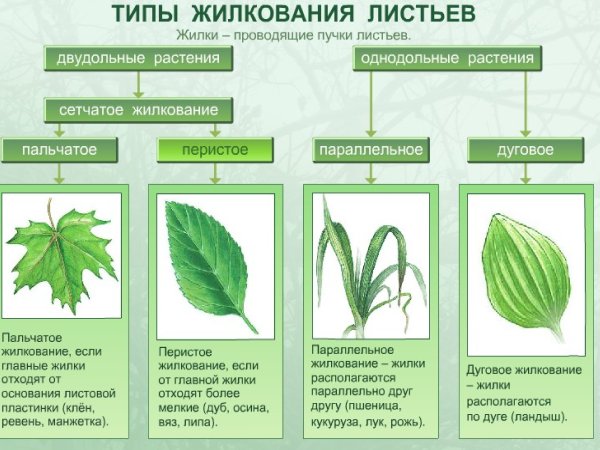 ТИПЫ ЖИЛКОВАНИЯ ЛИСТЬЕВ

Жилки – проводящие пучки листьев.

двудольные растения

однодольные растения

сетчатое жилкование

пальчатое

перистое

параллельное

дуговое

Пальчатое жилкование, если главные жилки отходят от основания листовой пластинки (клён, ревень, манжетка).

Перистое жилкование, если от главной жилки отходят более мелкие (дуб, осина, вяз, липа).

Параллельное жилкование – жилки располагаются параллельно друг другу (пшеница, кукуруза, лук, рожь).

Дуговое жилкование – жилки располагаются по дуге (ландыш).